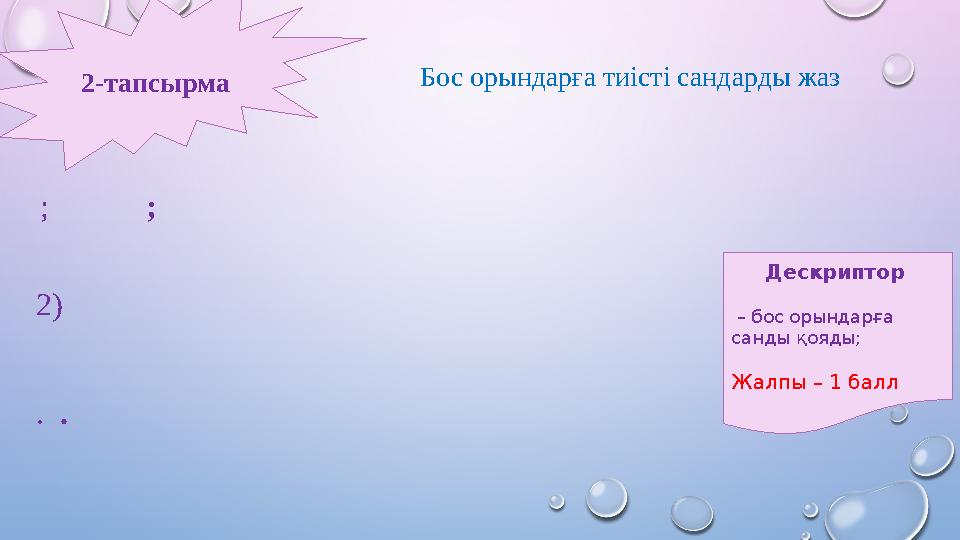 2-тапсырма

Бос орындарға тиісті сандарды жаз

; ;

2)

. .

Дескриптор

– бос орындарға санды қояды;

Жалпы – 1 балл